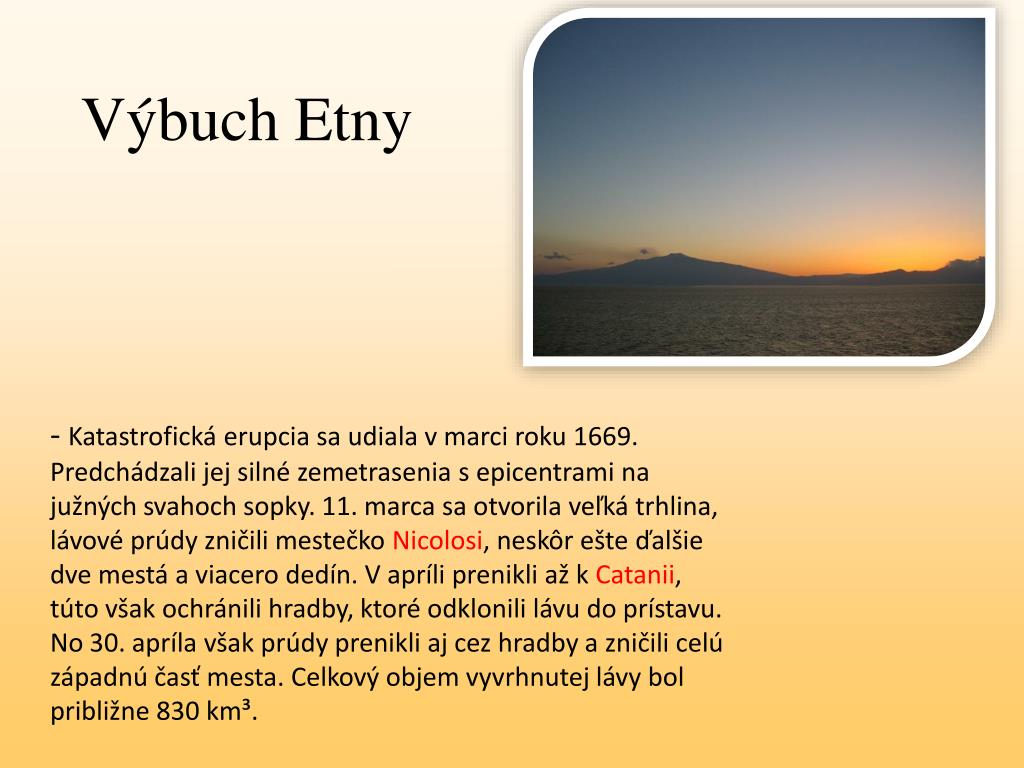 Výbuch Etny

- Katastrofická erupcia sa udiala v marci roku 1669. Predchádzali jej silné zemetrasenia s epicentrami na južných svahoch sopky. 11. marca sa otvorila veľká trhlina, lávové prúdy zničili mestečko Nicolosi, neskôr ešte ďalšie dve mestá a viacero dedín. V apríli prenikli až k Catanii, túto však ochránili hradby, ktoré odklonili lávu do prístavu. No 30. apríla však prúdy prenikli aj cez hradby a zničili celú západnú časť mesta. Celkový objem vyvrhnutej lávy bol približne 830 km³.